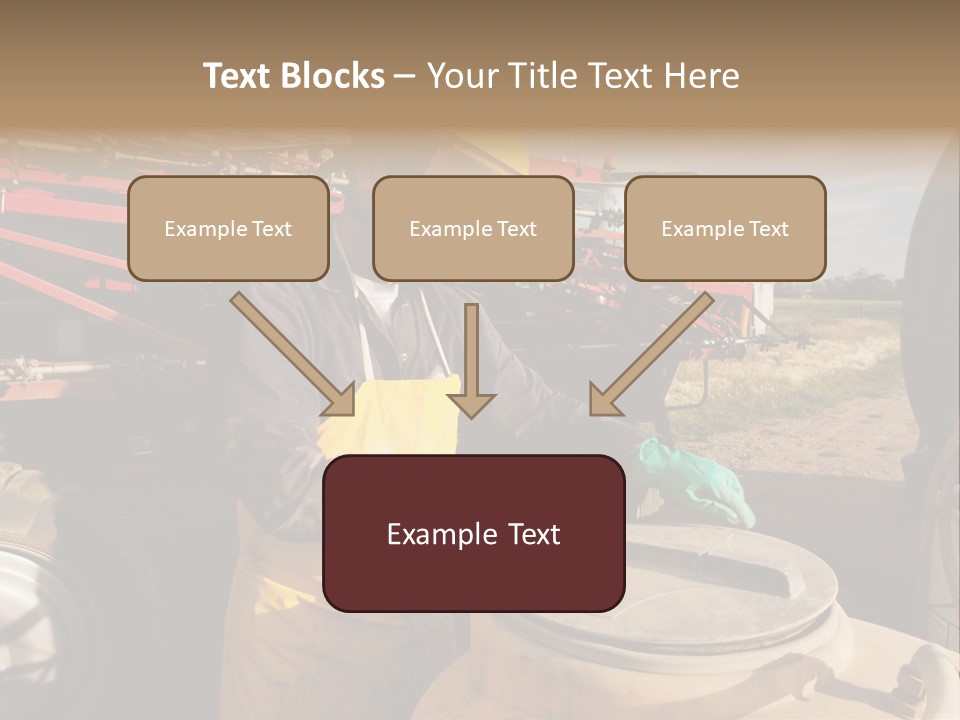 Text Blocks – Your Title Text Here

Example Text

Example Text

Example Text

Example Text